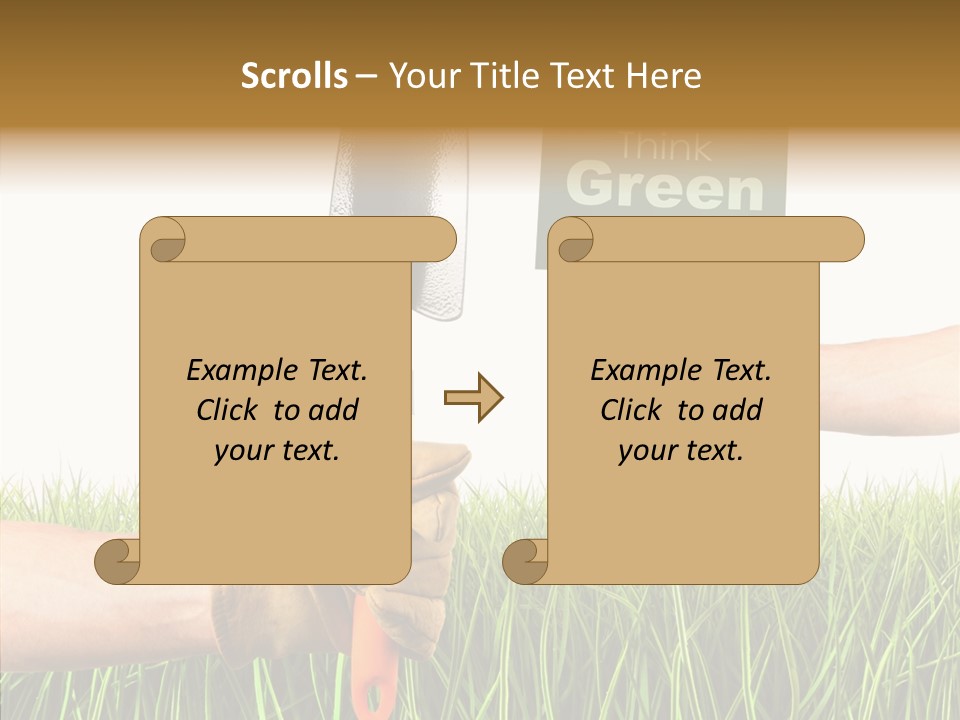 Scrolls – Your Title Text Here

Think Green

Example Text. Click to add your text.

Example Text. Click to add your text.